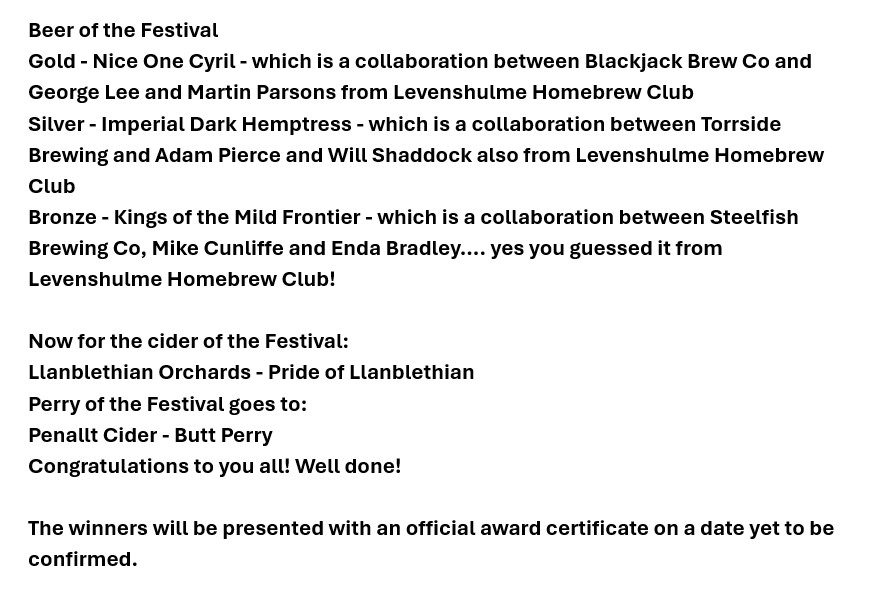 Beer of the Festival
Gold - Nice One Cyril - which is a collaboration between Blackjack Brew Co and George Lee and Martin Parsons from Levenshulme Homebrew Club
Silver - Imperial Dark Hemptress - which is a collaboration between Torrside Brewing and Adam Pierce and Will Shaddock also from Levenshulme Homebrew Club
Bronze - Kings of the Mild Frontier - which is a collaboration between Steelfish Brewing Co, Mike Cunliffe and Enda Bradley.... yes you guessed it from Levenshulme Homebrew Club!

Now for the cider of the Festival:
Llanblethian Orchards - Pride of Llanblethian
Perry of the Festival goes to:
Penallt Cider - Butt Perry
Congratulations to you all! Well done!

The winners will be presented with an official award certificate on a date yet to be confirmed.